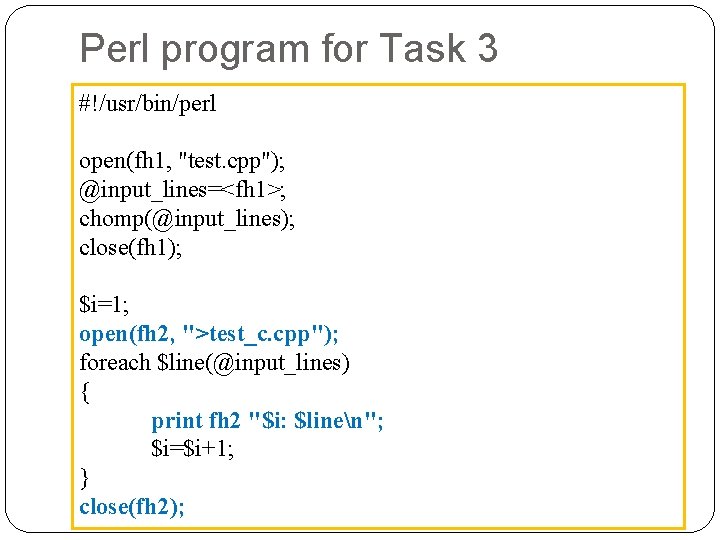 Perl program for Task 3

#!/usr/bin/perl

open(fh1, "test.cpp");
@input_lines=<fh1>;
chomp(@input_lines);
close(fh1);

$i=1;
open(fh2, ">test_c.cpp");
foreach $line(@input_lines)
{
print fh2 "$i: $line\n";
$i=$i+1;
}
close(fh2);